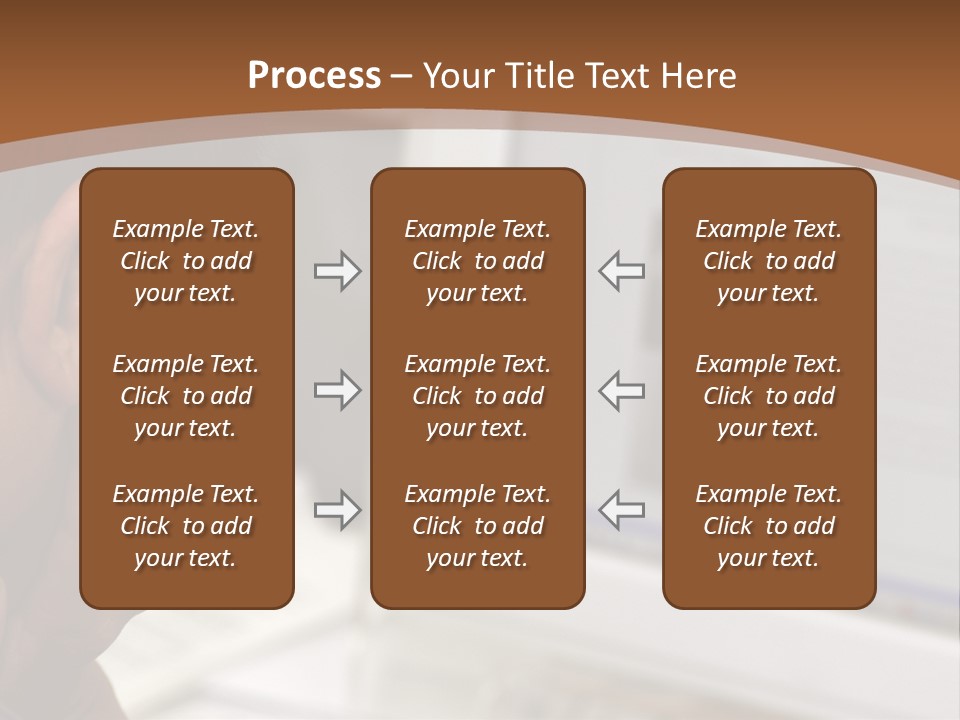 Process – Your Title Text Here

Example Text. Click to add your text.

Example Text. Click to add your text.

Example Text. Click to add your text.

Example Text. Click to add your text.

Example Text. Click to add your text.

Example Text. Click to add your text.

Example Text. Click to add your text.

Example Text. Click to add your text.

Example Text. Click to add your text.